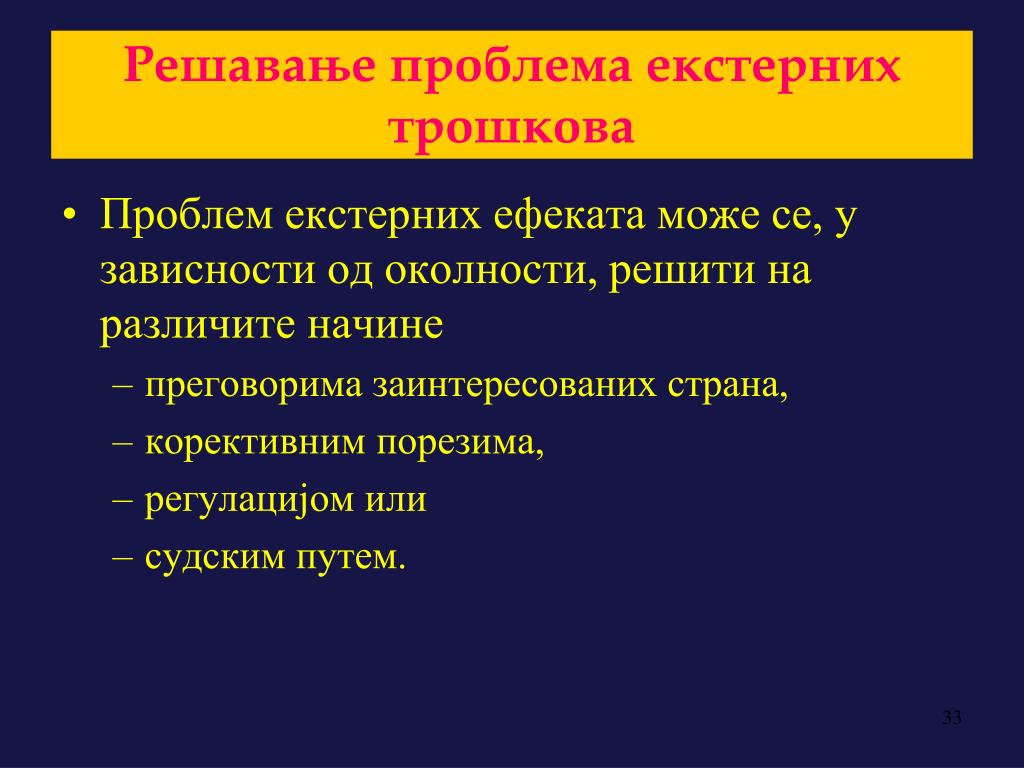 Решавање проблема екстерних трошкова

• Проблем екстерних ефеката може се, у зависности од околности, решити на различите начине
– преговорима заинтересованих страна,
– корективним порезима,
– регулацијом или
– судским путем.

33